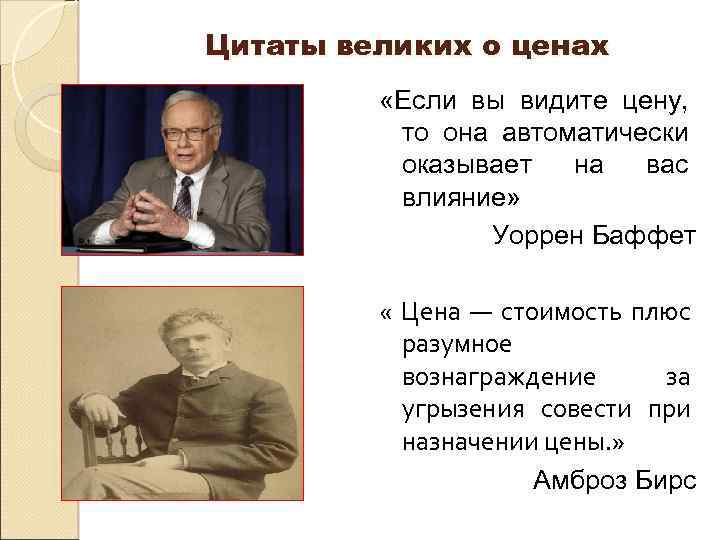 Цитаты великих о ценах

«Если вы видите цену, то она автоматически оказывает на вас влияние»

Уоррен Баффет

« Цена — стоимость плюс разумное вознаграждение за угрызения совести при назначении цены.»

Амброз Бирс